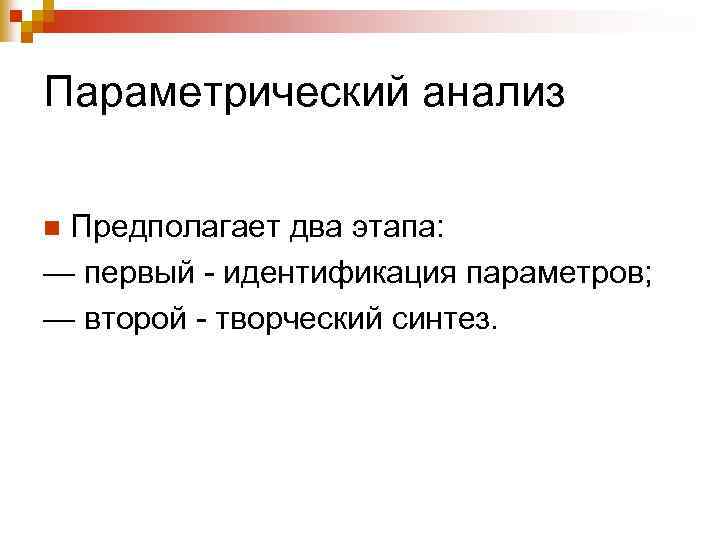 Параметрический анализ

Предполагает два этапа:
— первый - идентификация параметров;
— второй - творческий синтез.